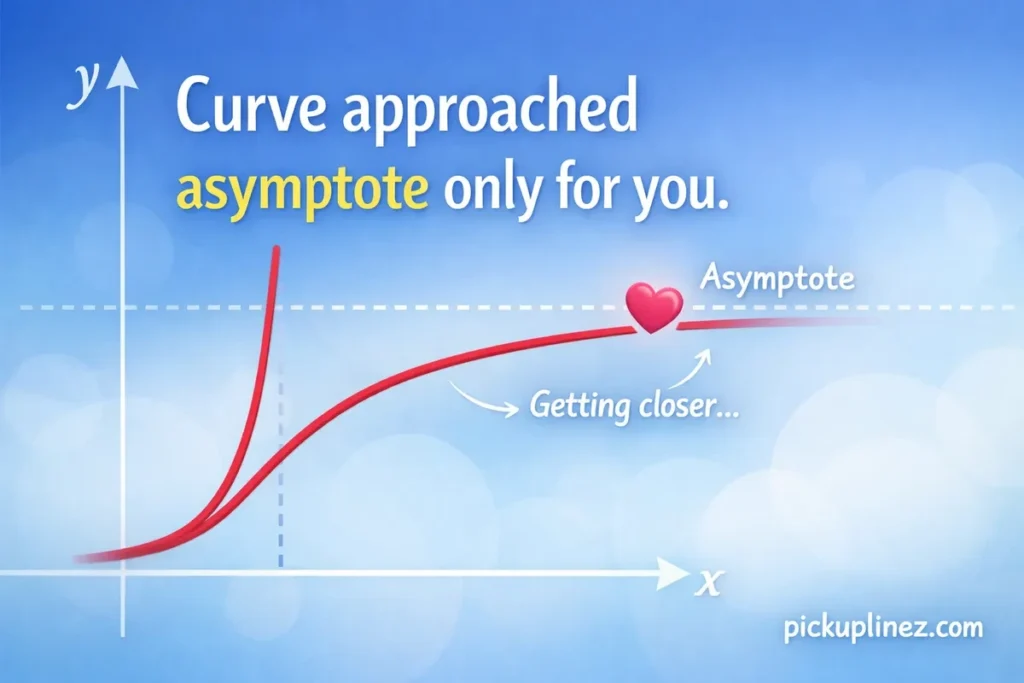 $y$

Curve approached asymptote only for you.

Asymptote

Getting closer...

$x$

pickuplinez.com